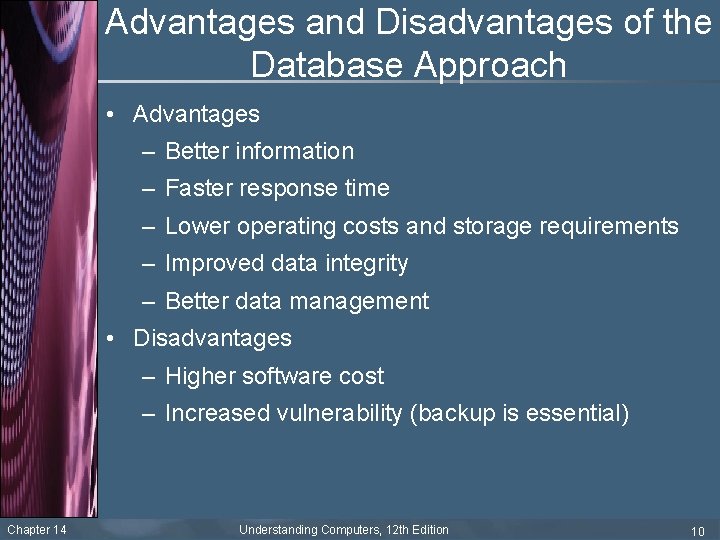 Advantages and Disadvantages of the Database Approach

• Advantages
– Better information
– Faster response time
– Lower operating costs and storage requirements
– Improved data integrity
– Better data management
• Disadvantages
– Higher software cost
– Increased vulnerability (backup is essential)

Chapter 14
Understanding Computers, 12th Edition
10